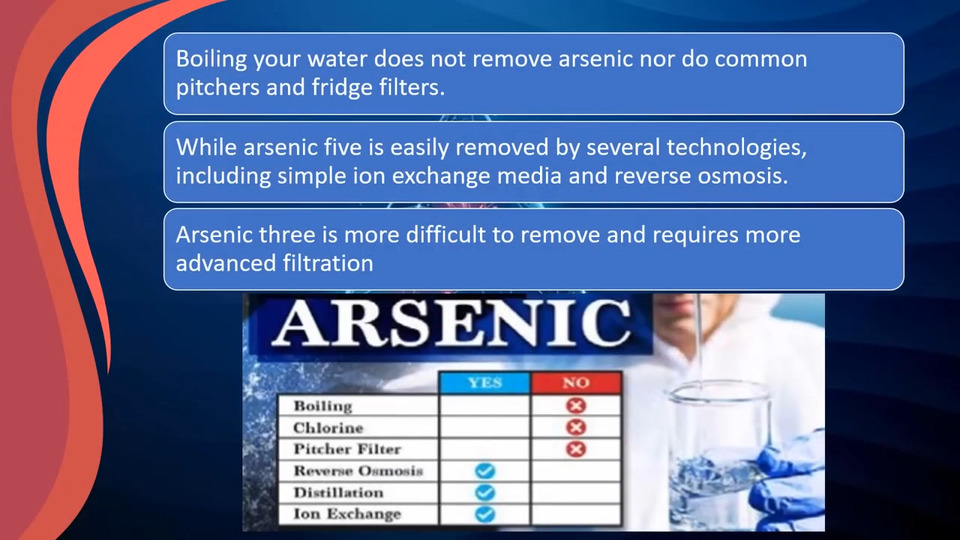 Boiling your water does not remove arsenic nor do common pitchers and fridge filters.

While arsenic five is easily removed by several technologies, including simple ion exchange media and reverse osmosis.

Arsenic three is more difficult to remove and requires more advanced filtration

ARSENIC

| | YES | NO |
|---|---|---|
| Boiling | | ✗ |
| Chlorine | | ✗ |
| Pitcher Filter | | ✗ |
| Reverse Osmosis | ✓ | |
| Distillation | ✓ | |
| Ion Exchange | ✓ | |